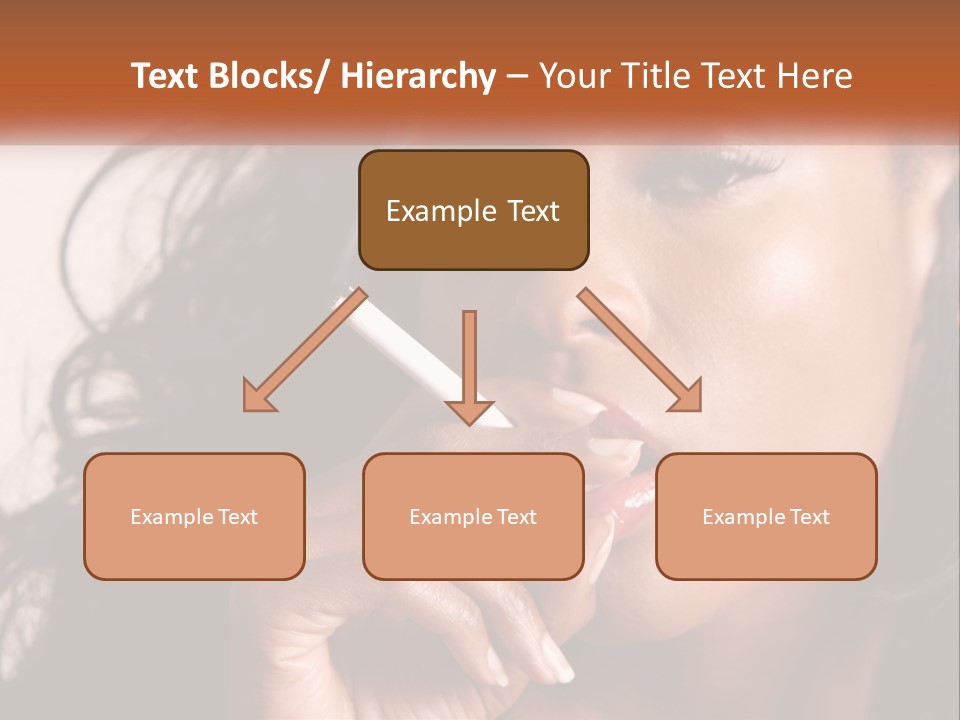 Text Blocks/ Hierarchy – Your Title Text Here

Example Text

Example Text

Example Text

Example Text